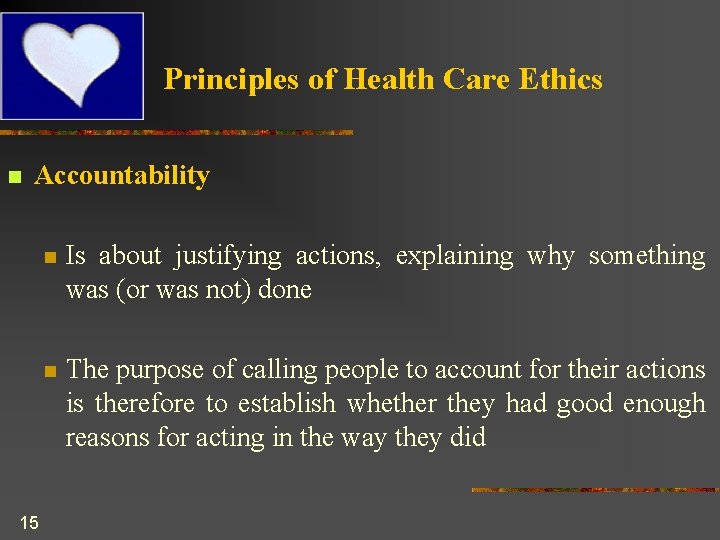 Principles of Health Care Ethics

Accountability

Is about justifying actions, explaining why something was (or was not) done

The purpose of calling people to account for their actions is therefore to establish whether they had good enough reasons for acting in the way they did

15